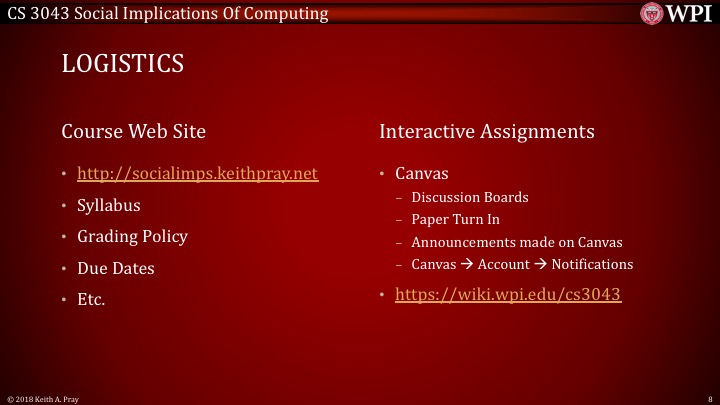 CS 3043 Social Implications Of Computing

WPI

LOGISTICS

Course Web Site

• http://socialimps.keithpray.net
• Syllabus
• Grading Policy
• Due Dates
• Etc.

Interactive Assignments

• Canvas
  – Discussion Boards
  – Paper Turn In
  – Announcements made on Canvas
  – Canvas → Account → Notifications
• https://wiki.wpi.edu/cs3043

© 2018 Keith A. Pray

8